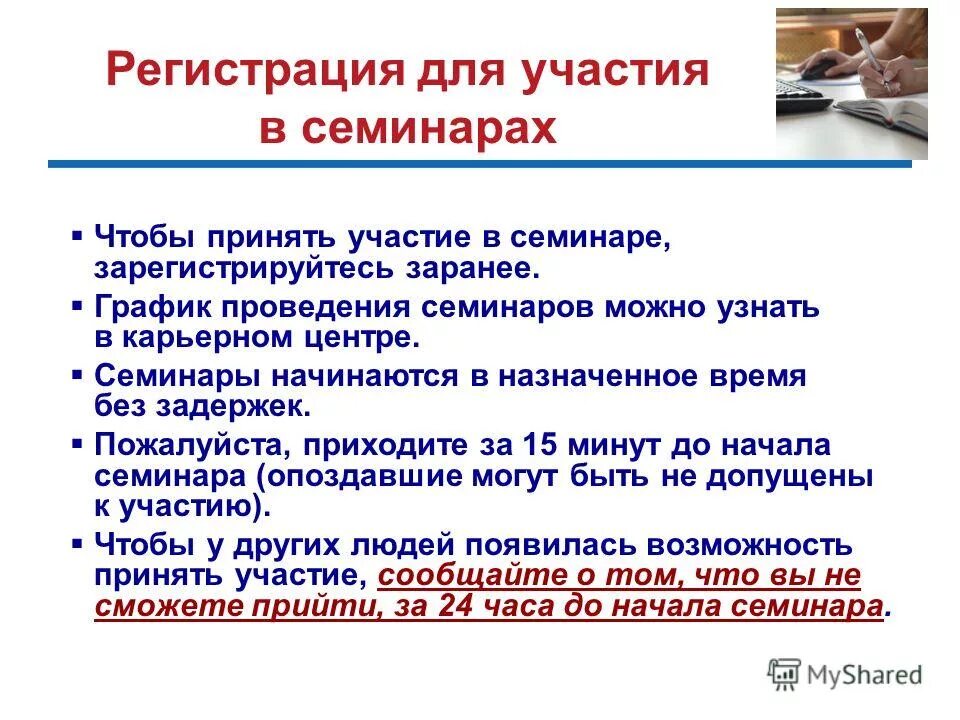 Регистрация для участия в семинарах

▪ Чтобы принять участие в семинаре, зарегистрируйтесь заранее.

▪ График проведения семинаров можно узнать в карьерном центре.

▪ Семинары начинаются в назначенное время без задержек.

▪ Пожалуйста, приходите за 15 минут до начала семинара (опоздавшие могут быть не допущены к участию).

▪ Чтобы у других людей появилась возможность принять участие, сообщайте о том, что вы не сможете прийти, за 24 часа до начала семинара.

MyShared